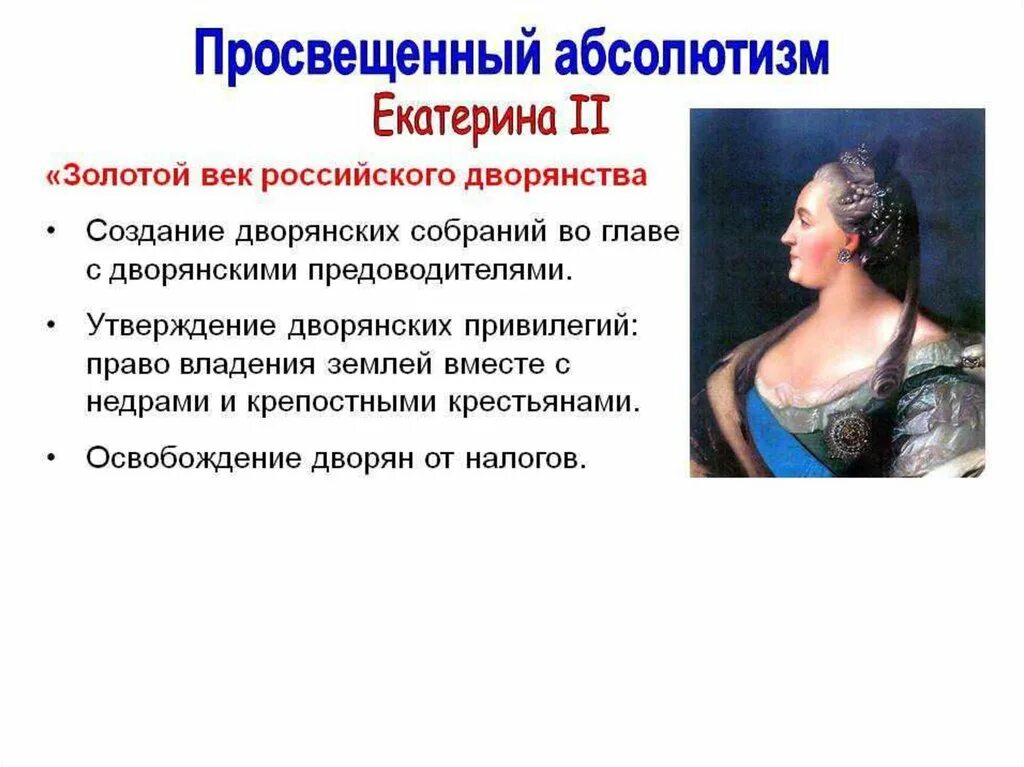 Просвещенный абсолютизм
Екатерина II

«Золотой век российского дворянства

• Создание дворянских собраний во главе с дворянскими предоводителями.

• Утверждение дворянских привилегий: право владения землей вместе с недрами и крепостными крестьянами.

• Освобождение дворян от налогов.